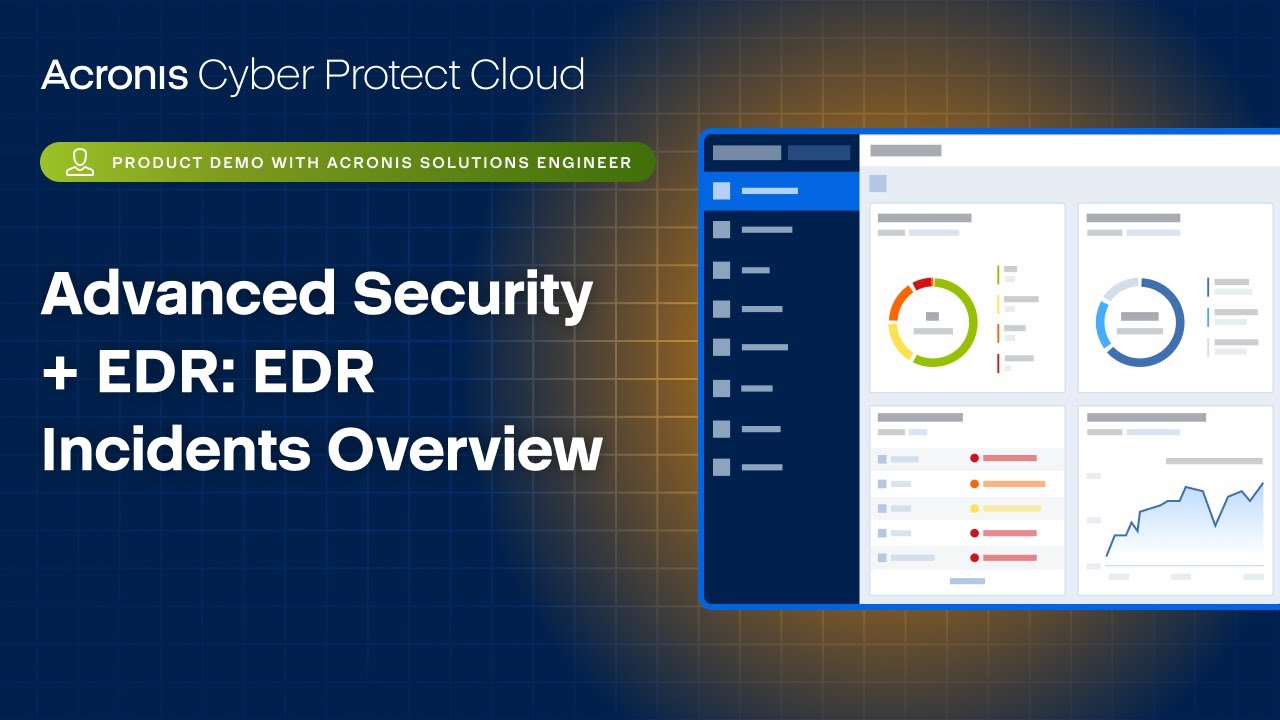 Acronis Cyber Protect Cloud

PRODUCT DEMO WITH ACRONIS SOLUTIONS ENGINEER

Advanced Security + EDR: EDR Incidents Overview